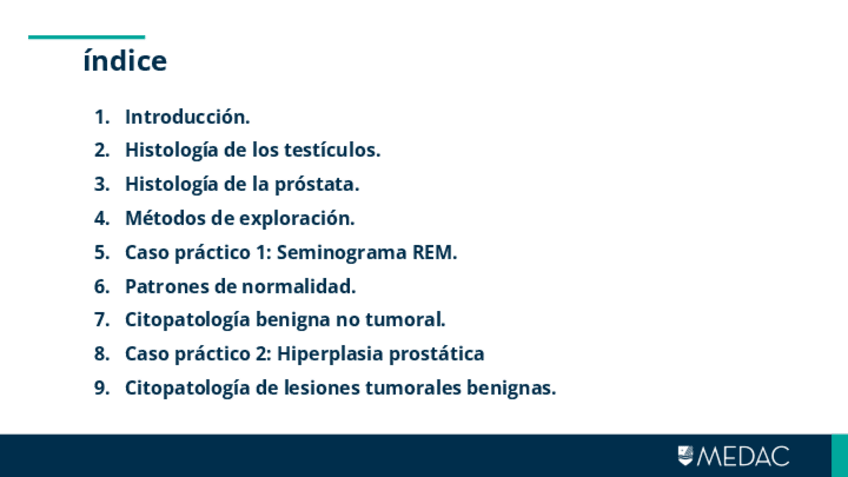 índice

1. Introducción.
2. Histología de los testículos.
3. Histología de la próstata.
4. Métodos de exploración.
5. Caso práctico 1: Seminograma REM.
6. Patrones de normalidad.
7. Citopatología benigna no tumoral.
8. Caso práctico 2: Hiperplasia prostática
9. Citopatología de lesiones tumorales benignas.

MEDAC